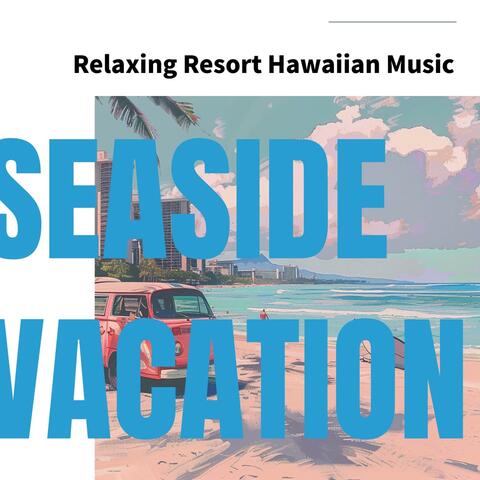 Relaxing Resort Hawaiian Music

SEASIDE VACATION